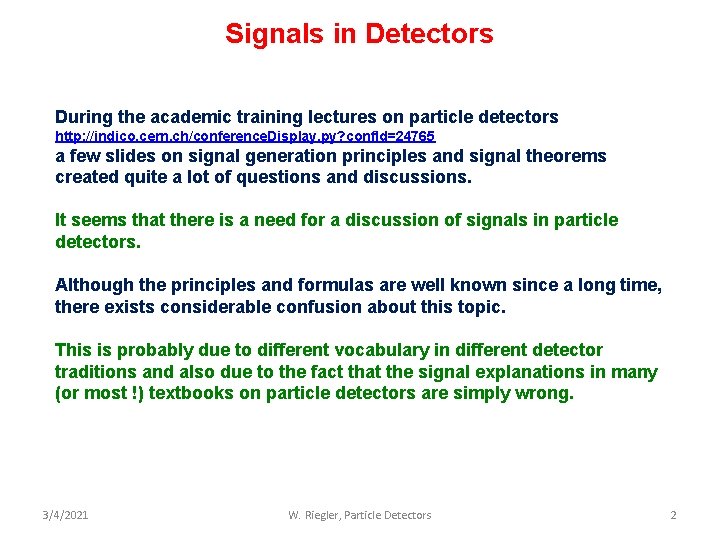 Signals in Detectors

During the academic training lectures on particle detectors
http://indico.cern.ch/conferenceDisplay.py?confId=24765
a few slides on signal generation principles and signal theorems created quite a lot of questions and discussions.

It seems that there is a need for a discussion of signals in particle detectors.

Although the principles and formulas are well known since a long time, there exists considerable confusion about this topic.

This is probably due to different vocabulary in different detector traditions and also due to the fact that the signal explanations in many (or most !) textbooks on particle detectors are simply wrong.

3/4/2021

W. Riegler, Particle Detectors

2